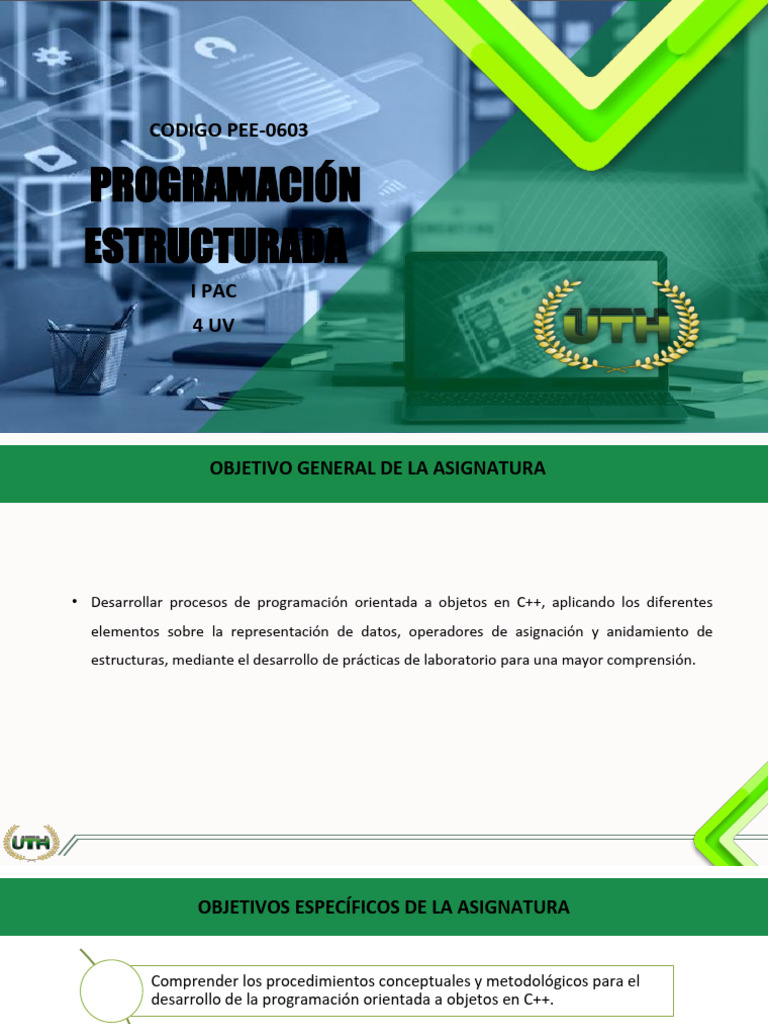 CODIGO PEE-0603

PROGRAMACIÓN ESTRUCTURADA

I PAC

4 UV

UTH

OBJETIVO GENERAL DE LA ASIGNATURA

• Desarrollar procesos de programación orientada a objetos en C++, aplicando los diferentes elementos sobre la representación de datos, operadores de asignación y anidamiento de estructuras, mediante el desarrollo de prácticas de laboratorio para una mayor comprensión.

UTH

OBJETIVOS ESPECÍFICOS DE LA ASIGNATURA

Comprender los procedimientos conceptuales y metodológicos para el desarrollo de la programación orientada a objetos en C++.